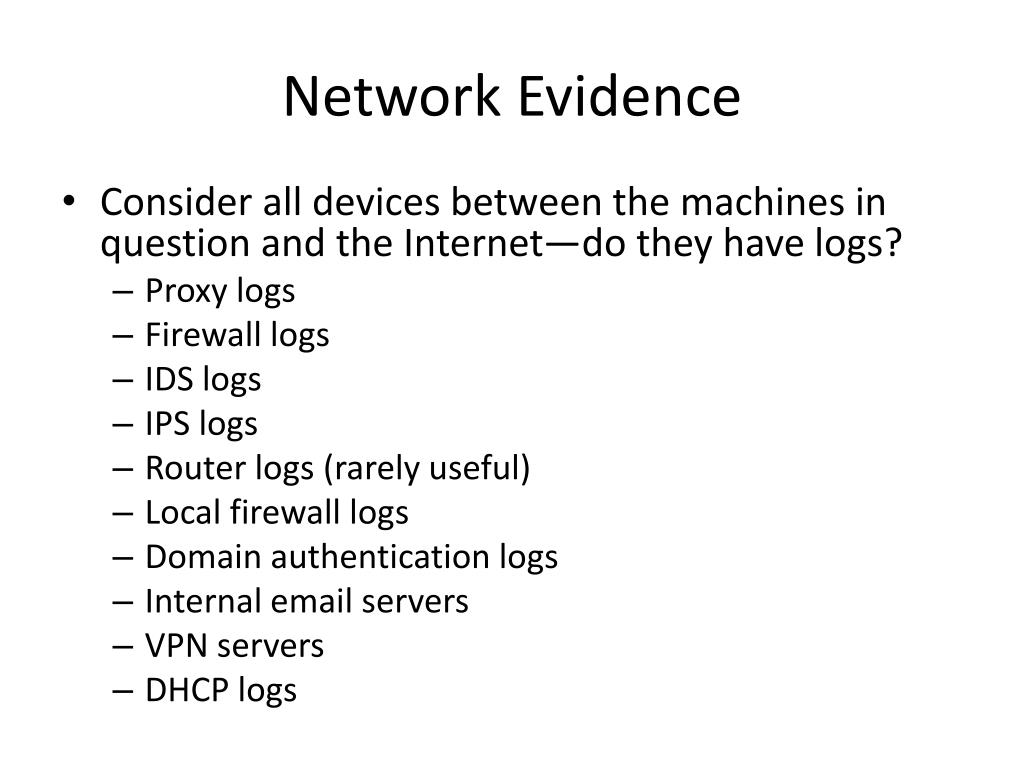 Network Evidence

• Consider all devices between the machines in question and the Internet—do they have logs?
– Proxy logs
– Firewall logs
– IDS logs
– IPS logs
– Router logs (rarely useful)
– Local firewall logs
– Domain authentication logs
– Internal email servers
– VPN servers
– DHCP logs